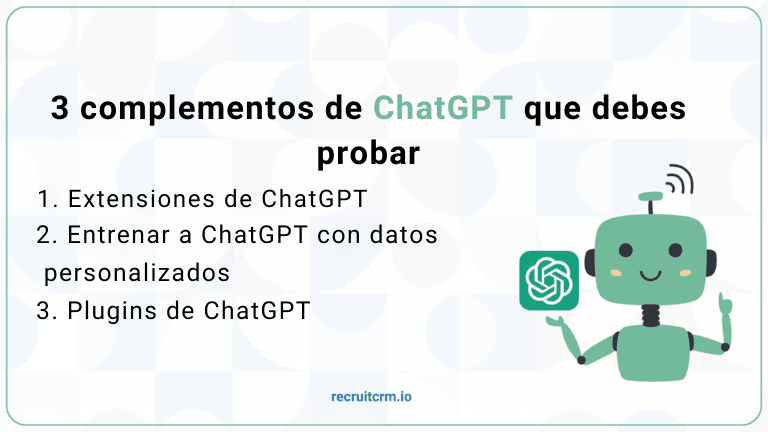 3 complementos de ChatGPT que debes probar

1. Extensiones de ChatGPT
2. Entrenar a ChatGPT con datos personalizados
3. Plugins de ChatGPT

recruitcrm.io